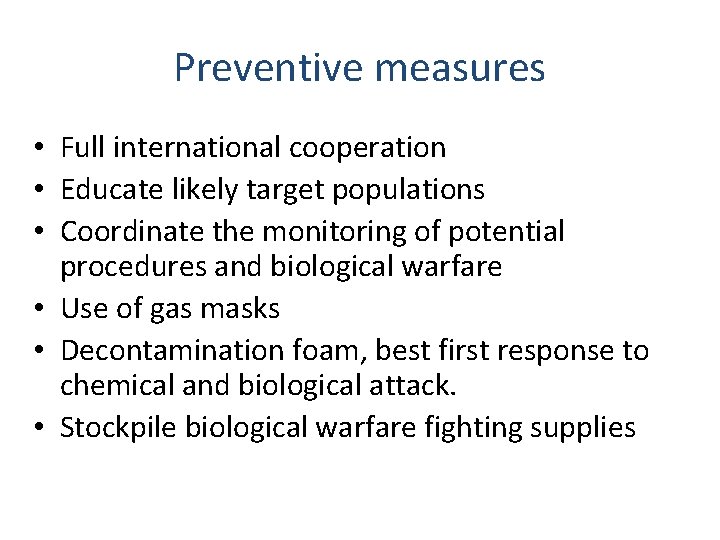 Preventive measures

• Full international cooperation
• Educate likely target populations
• Coordinate the monitoring of potential procedures and biological warfare
• Use of gas masks
• Decontamination foam, best first response to chemical and biological attack.
• Stockpile biological warfare fighting supplies